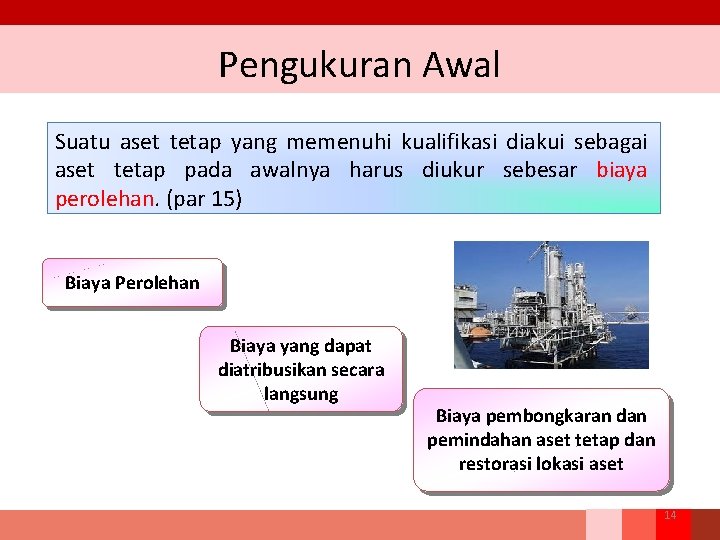 Pengukuran Awal

Suatu aset tetap yang memenuhi kualifikasi diakui sebagai aset tetap pada awalnya harus diukur sebesar biaya perolehan. (par 15)

Biaya Perolehan

Biaya yang dapat diatribusikan secara langsung

Biaya pembongkaran dan pemindahan aset tetap dan restorasi lokasi aset

14